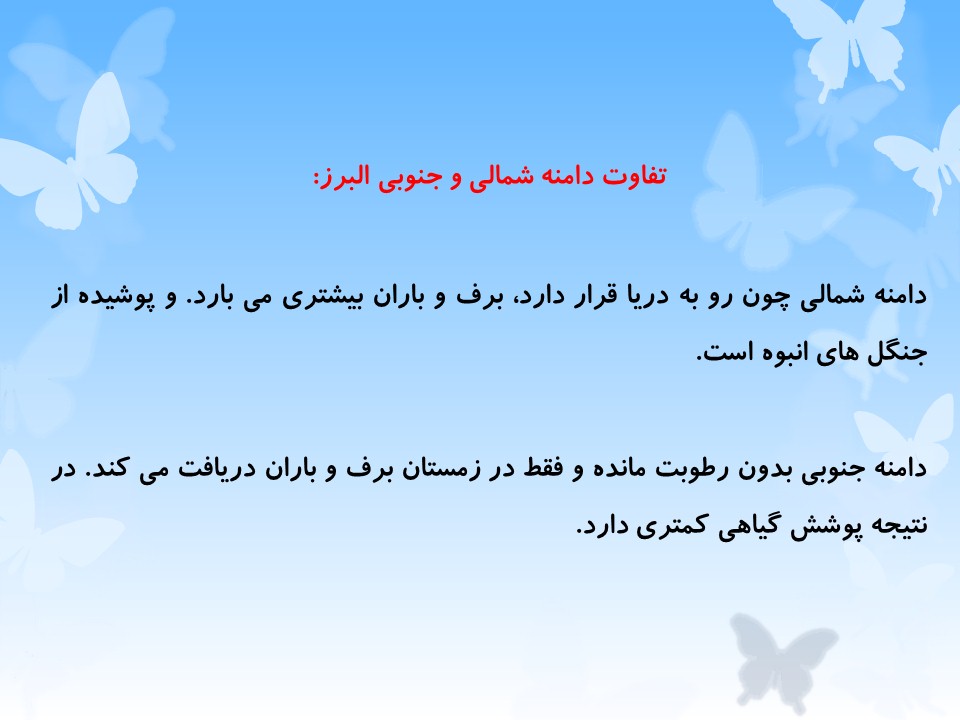 تفاوت دامنه شمالی و جنوبی البرز:

دامنه شمالی چون رو به دریا قرار دارد، برف و باران بیشتری می بارد. و پوشیده از جنگل های انبوه است.

دامنه جنوبی بدون رطوبت مانده و فقط در زمستان برف و باران دریافت می کند. در نتیجه پوشش گیاهی کمتری دارد.